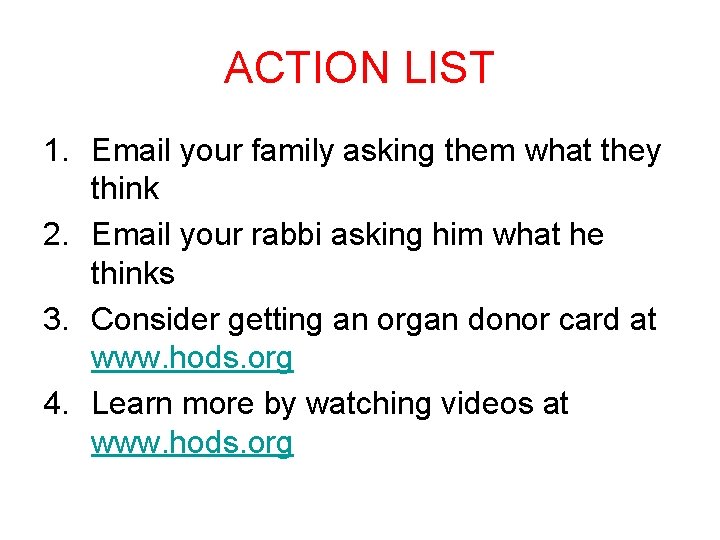 ACTION LIST

1. Email your family asking them what they think
2. Email your rabbi asking him what he thinks
3. Consider getting an organ donor card at www.hods.org
4. Learn more by watching videos at www.hods.org